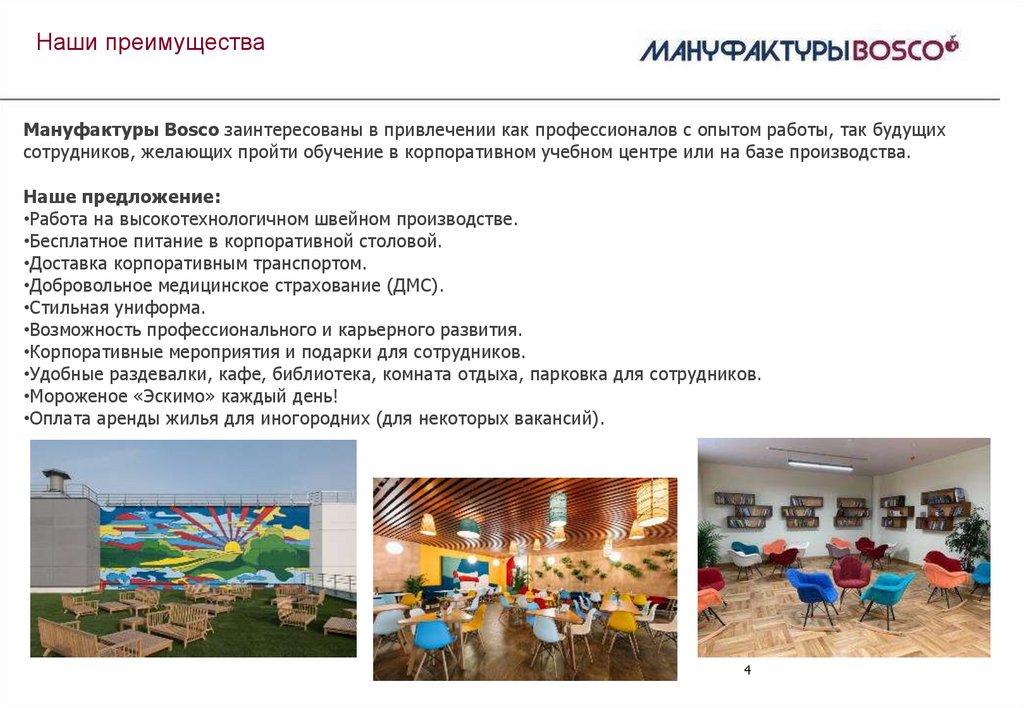 Наши преимущества

МАНУФАКТУРЫ BOSCO

Мануфактуры Bosco заинтересованы в привлечении как профессионалов с опытом работы, так будущих сотрудников, желающих пройти обучение в корпоративном учебном центре или на базе производства.

Наше предложение:
•Работа на высокотехнологичном швейном производстве.
•Бесплатное питание в корпоративной столовой.
•Доставка корпоративным транспортом.
•Добровольное медицинское страхование (ДМС).
•Стильная униформа.
•Возможность профессионального и карьерного развития.
•Корпоративные мероприятия и подарки для сотрудников.
•Удобные раздевалки, кафе, библиотека, комната отдыха, парковка для сотрудников.
•Мороженое «Эскимо» каждый день!
•Оплата аренды жилья для иногородних (для некоторых вакансий).

4